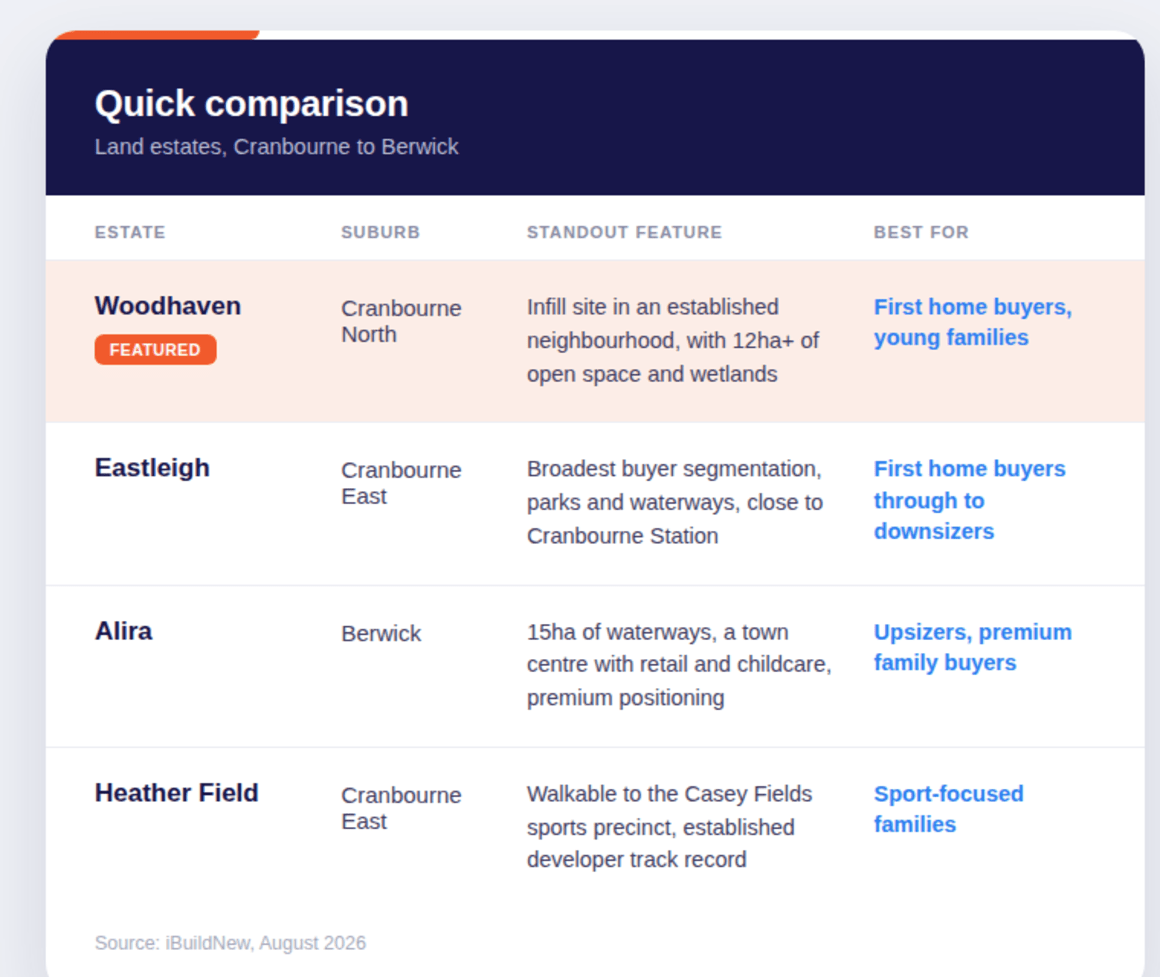 Quick comparison

Land estates, Cranbourne to Berwick

| ESTATE | SUBURB | STANDOUT FEATURE | BEST FOR |
|---|---|---|---|
| Woodhaven FEATURED | Cranbourne North | Infill site in an established neighbourhood, with 12ha+ of open space and wetlands | First home buyers, young families |
| Eastleigh | Cranbourne East | Broadest buyer segmentation, parks and waterways, close to Cranbourne Station | First home buyers through to downsizers |
| Alira | Berwick | 15ha of waterways, a town centre with retail and childcare, premium positioning | Upsizers, premium family buyers |
| Heather Field | Cranbourne East | Walkable to the Casey Fields sports precinct, established developer track record | Sport-focused families |

Source: iBuildNew, August 2026